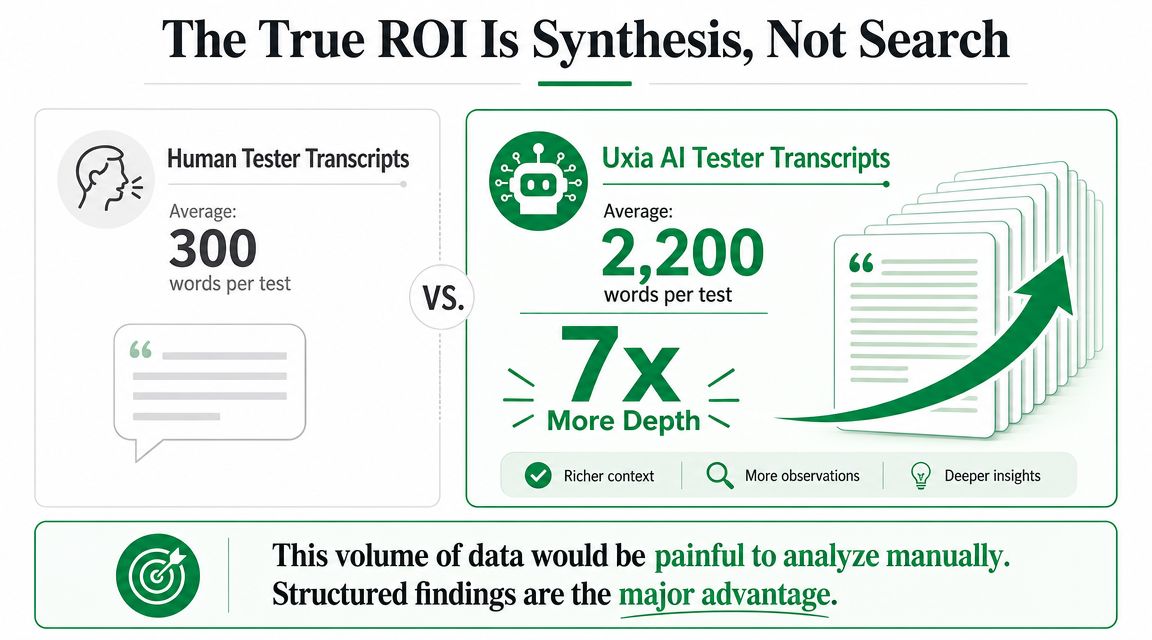 The True ROI Is Synthesis, Not Search

Human Tester Transcripts

Average:
300
words per test

VS.

Uxia AI Tester Transcripts

Average:
2,200
words per test

7x
More Depth

Richer context

More observations

Deeper insights

This volume of data would be painful to analyze manually. Structured findings are the major advantage.